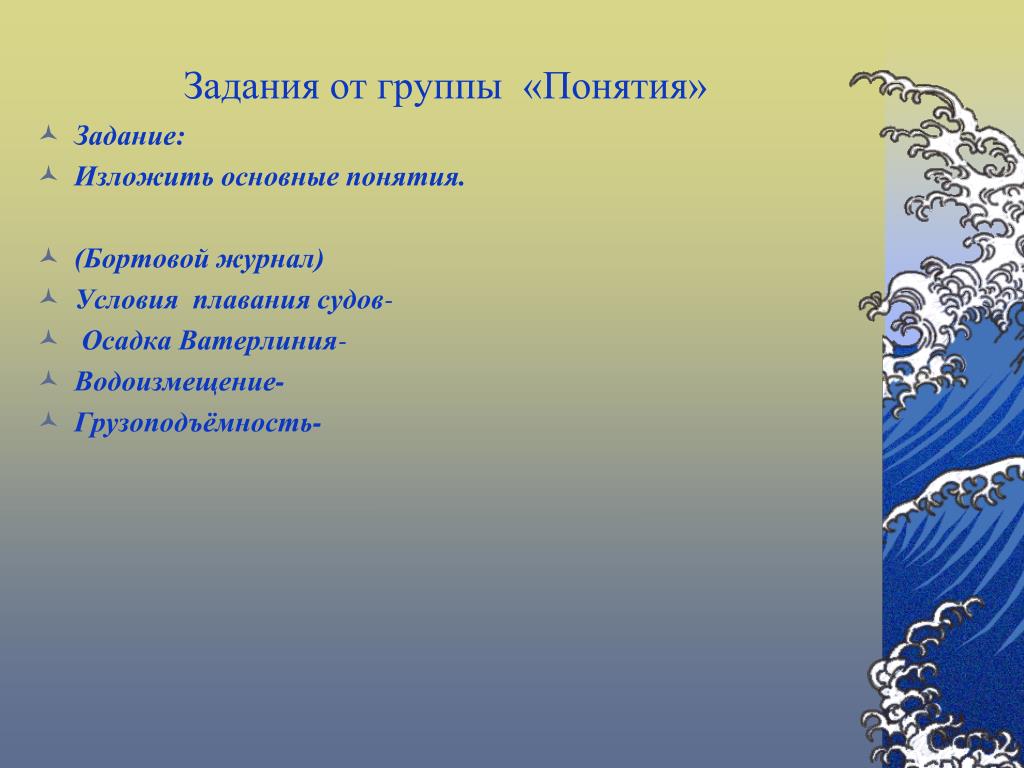 Задания от группы «Понятия»

Задание:

Изложить основные понятия.

(Бортовой журнал)

Условия плавания судов-

Осадка Ватерлиния-

Водоизмещение-

Грузоподъёмность-